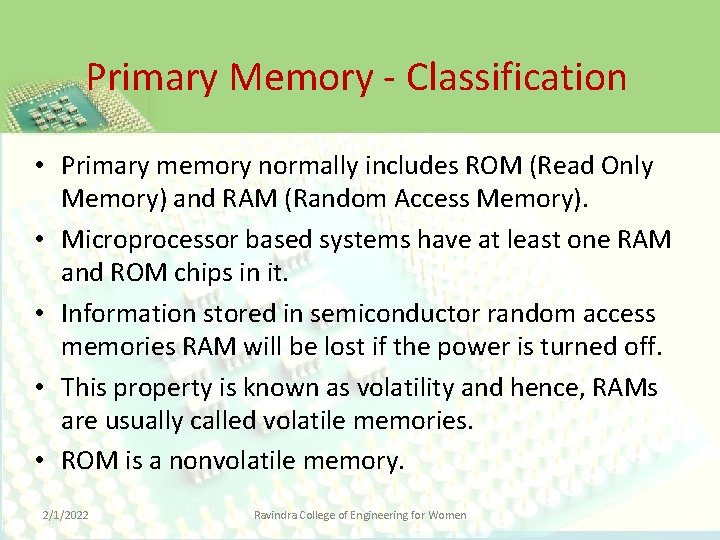 Primary Memory - Classification

• Primary memory normally includes ROM (Read Only Memory) and RAM (Random Access Memory).

• Microprocessor based systems have at least one RAM and ROM chips in it.

• Information stored in semiconductor random access memories RAM will be lost if the power is turned off.

• This property is known as volatility and hence, RAMs are usually called volatile memories.

• ROM is a nonvolatile memory.

2/1/2022

Ravindra College of Engineering for Women